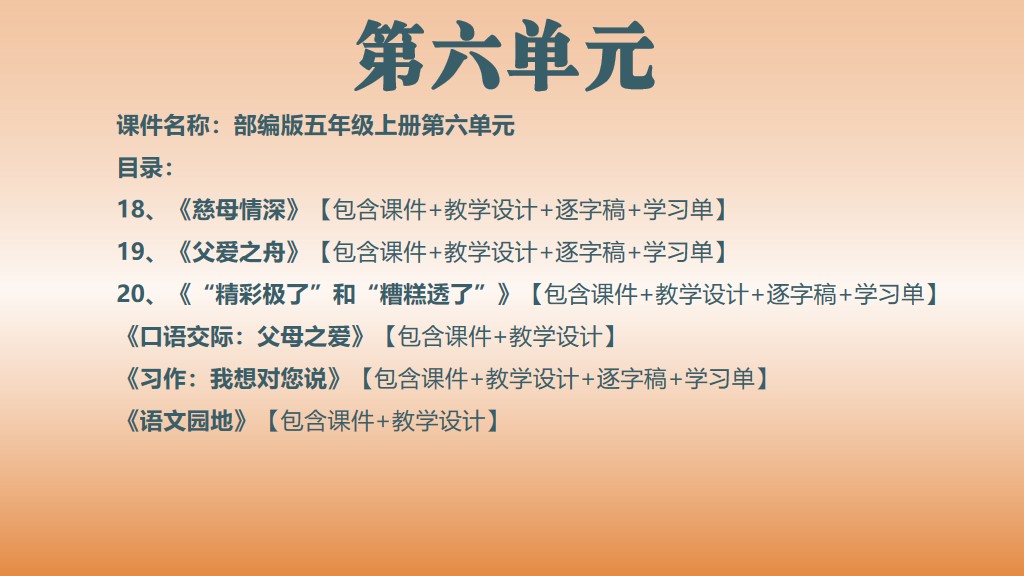 第六单元

课件名称：部编版五年级上册第六单元

目录：

18、《慈母情深》【包含课件+教学设计+逐字稿+学习单】

19、《父爱之舟》【包含课件+教学设计+逐字稿+学习单】

20、《“精彩极了”和“糟糕透了”》【包含课件+教学设计+逐字稿+学习单】

《口语交际：父母之爱》【包含课件+教学设计】

《习作：我想对您说》【包含课件+教学设计+逐字稿+学习单】

《语文园地》【包含课件+教学设计】